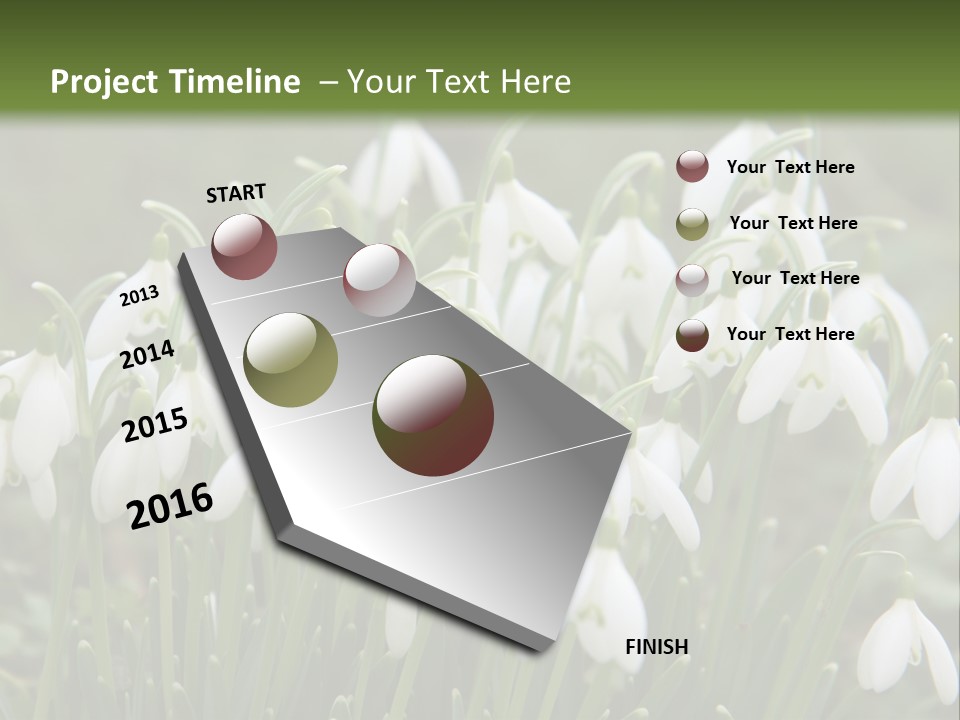 Project Timeline – Your Text Here

START

2013

2014

2015

2016

FINISH

Your Text Here

Your Text Here

Your Text Here

Your Text Here